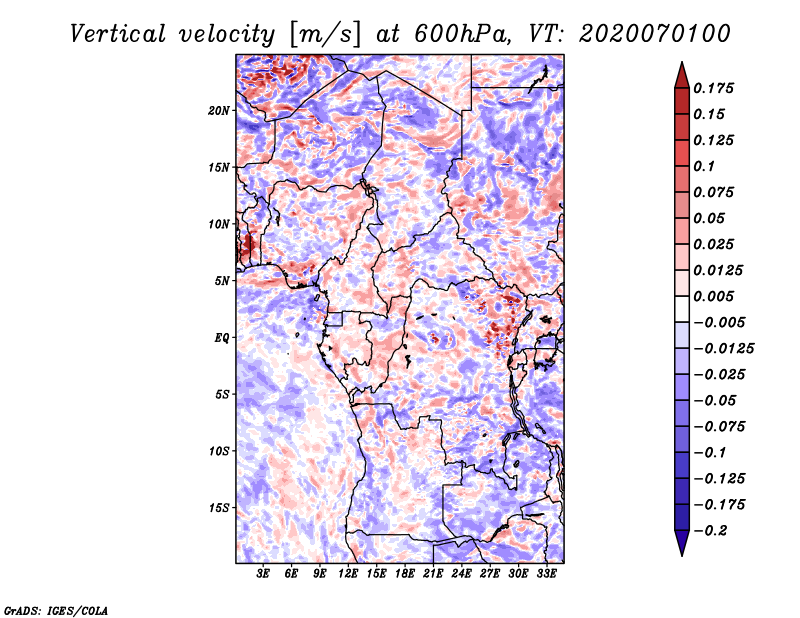 Vertical velocity [m/s] at 600hPa, VT: 2020070100

20N
15N
10N
5N
EQ
5S
10S
15S

3E 6E 9E 12E 15E 18E 21E 24E 27E 30E 33E

0.175
0.15
0.125
0.1
0.075
0.05
0.025
0.0125
0.005
−0.005
−0.0125
−0.025
−0.05
−0.075
−0.1
−0.125
−0.175
−0.2

GrADS: IGES/COLA